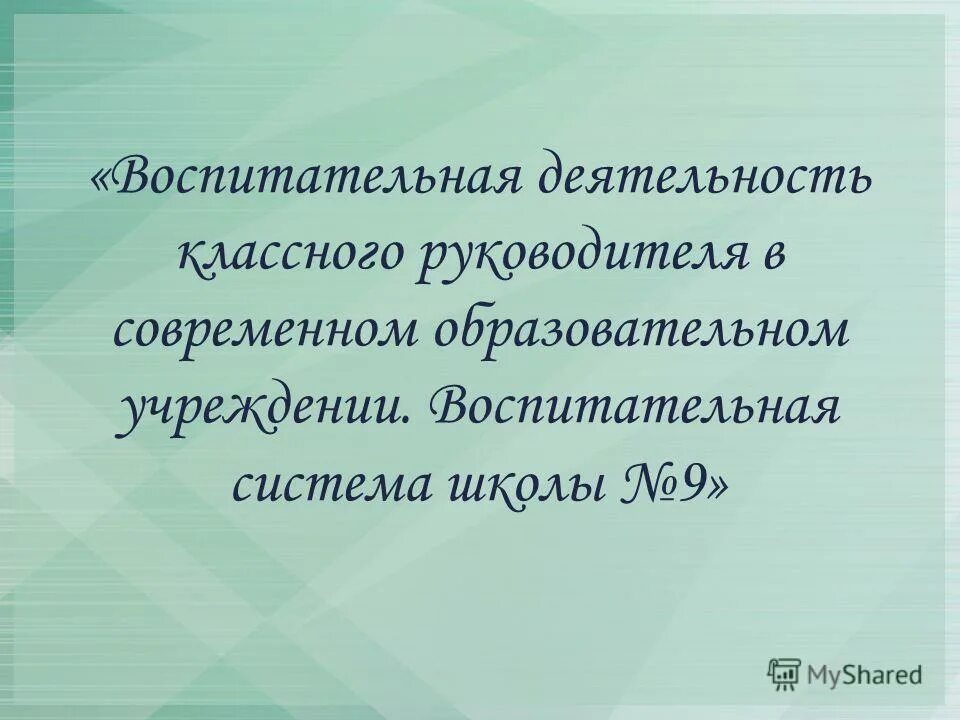 «Воспитательная деятельность классного руководителя в современном образовательном учреждении. Воспитательная система школы №9»

MyShared